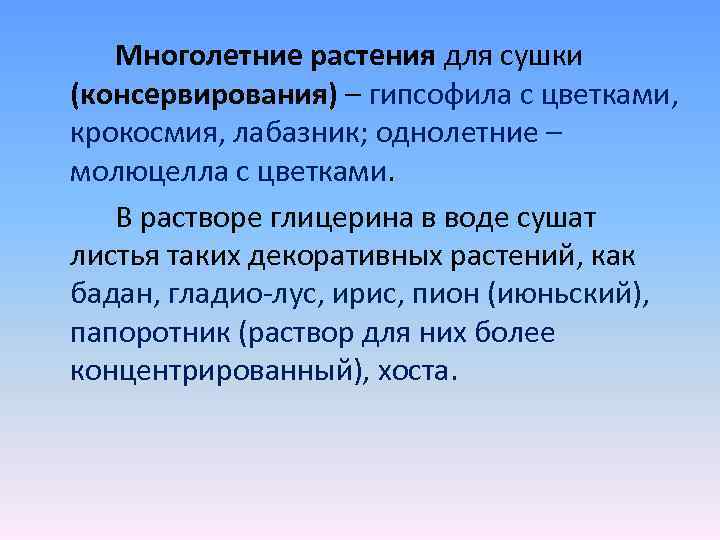 Многолетние растения для сушки (консервирования) – гипсофила с цветками, крокосмия, лабазник; однолетние – молюцелла с цветками.

В растворе глицерина в воде сушат листья таких декоративных растений, как бадан, гладио-лус, ирис, пион (июньский), папоротник (раствор для них более концентрированный), хоста.